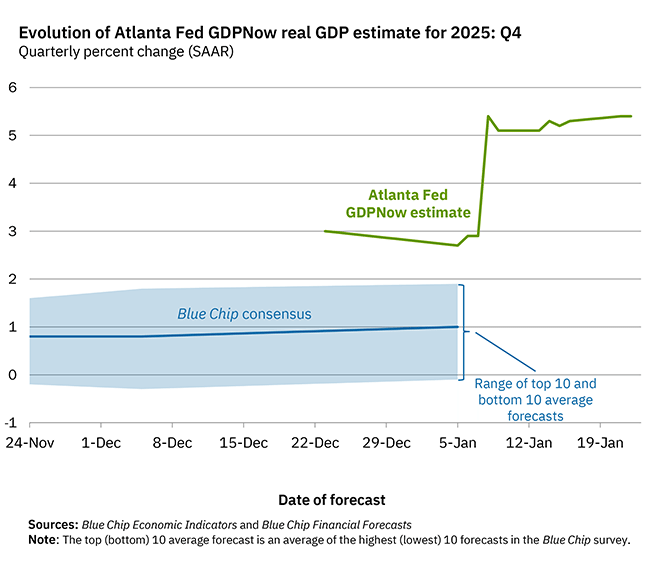 Evolution of Atlanta Fed GDPNow real GDP estimate for 2025: Q4
Quarterly percent change (SAAR)

6
5
4
3
2
1
0
-1

Atlanta Fed GDPNow estimate

Blue Chip consensus

Range of top 10 and bottom 10 average forecasts

24-Nov 1-Dec 8-Dec 15-Dec 22-Dec 29-Dec 5-Jan 12-Jan 19-Jan

Date of forecast

Sources: Blue Chip Economic Indicators and Blue Chip Financial Forecasts
Note: The top (bottom) 10 average forecast is an average of the highest (lowest) 10 forecasts in the Blue Chip survey.